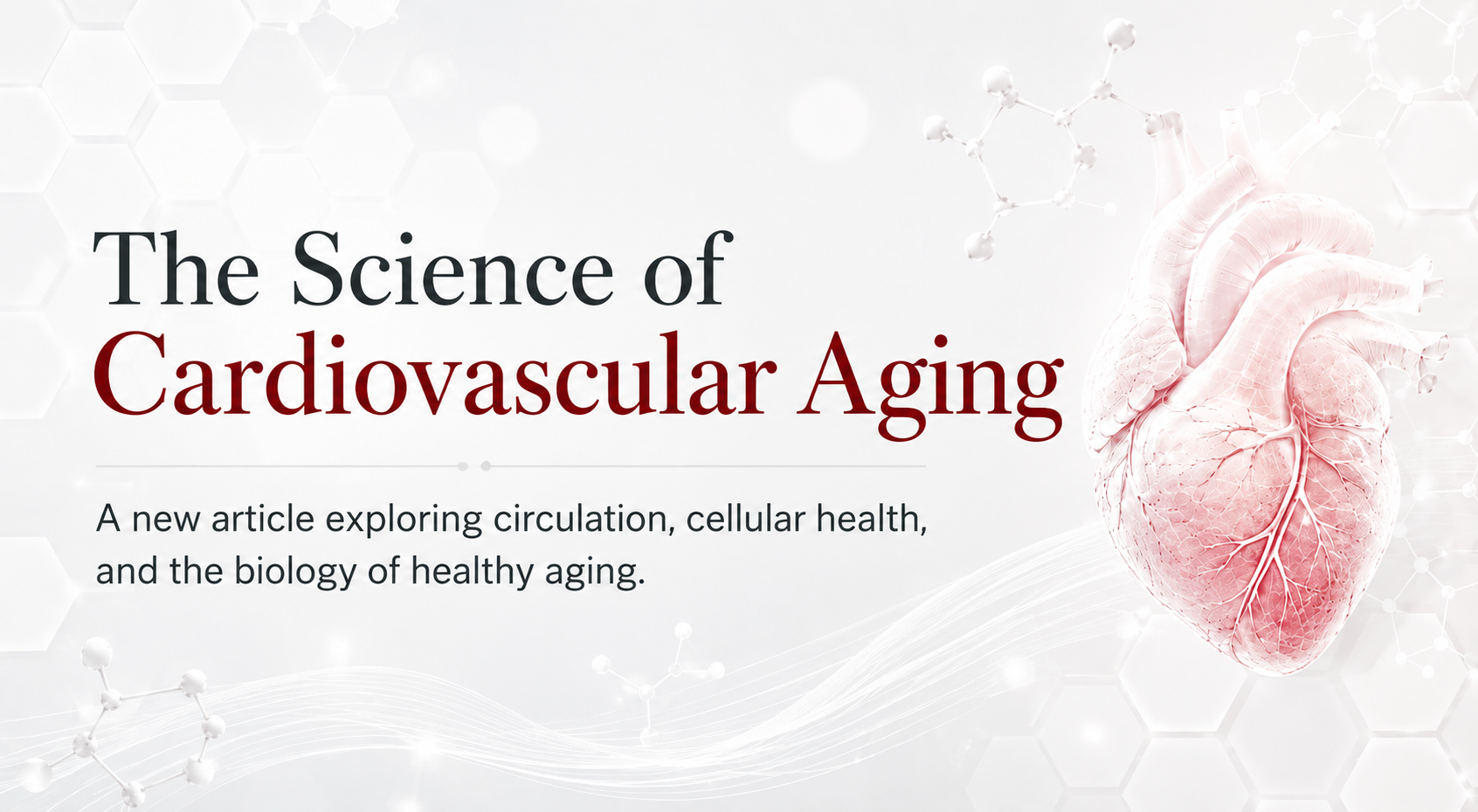 The Science of
Cardiovascular Aging

A new article exploring circulation, cellular health, and the biology of healthy aging.